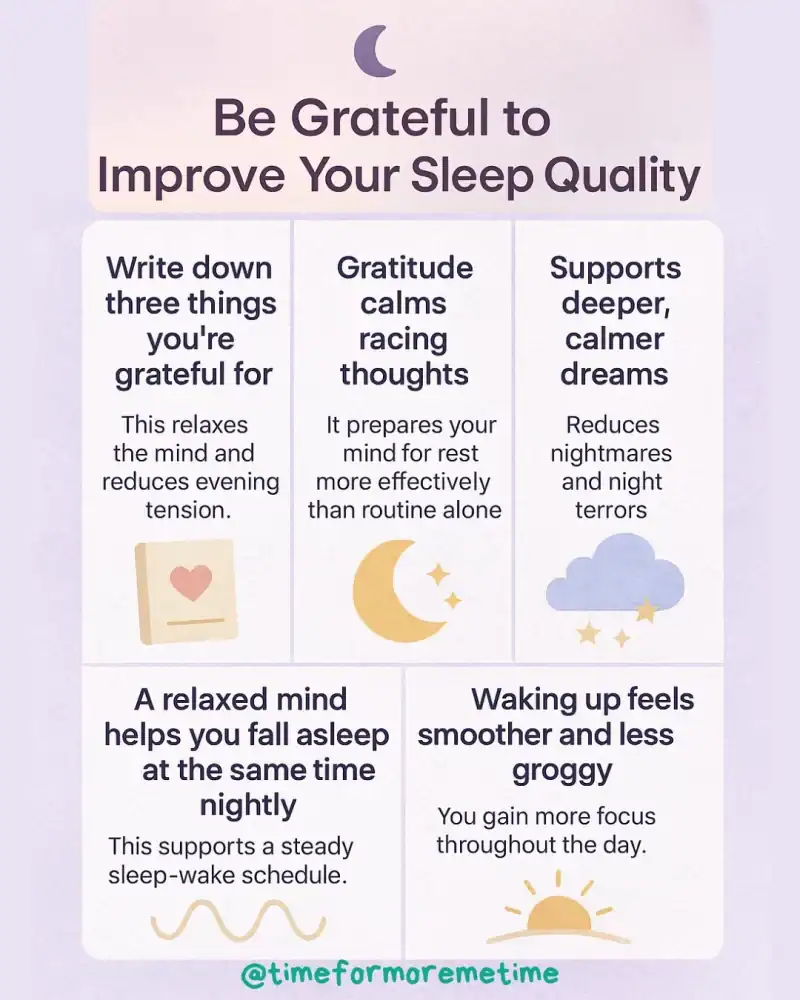 Be Grateful to Improve Your Sleep Quality

Write down three things you're grateful for

This relaxes the mind and reduces evening tension.

Gratitude calms racing thoughts

It prepares your mind for rest more effectively than routine alone

Supports deeper, calmer dreams

Reduces nightmares and night terrors

A relaxed mind helps you fall asleep at the same time nightly

This supports a steady sleep-wake schedule.

Waking up feels smoother and less groggy

You gain more focus throughout the day.

@timeformoremetime